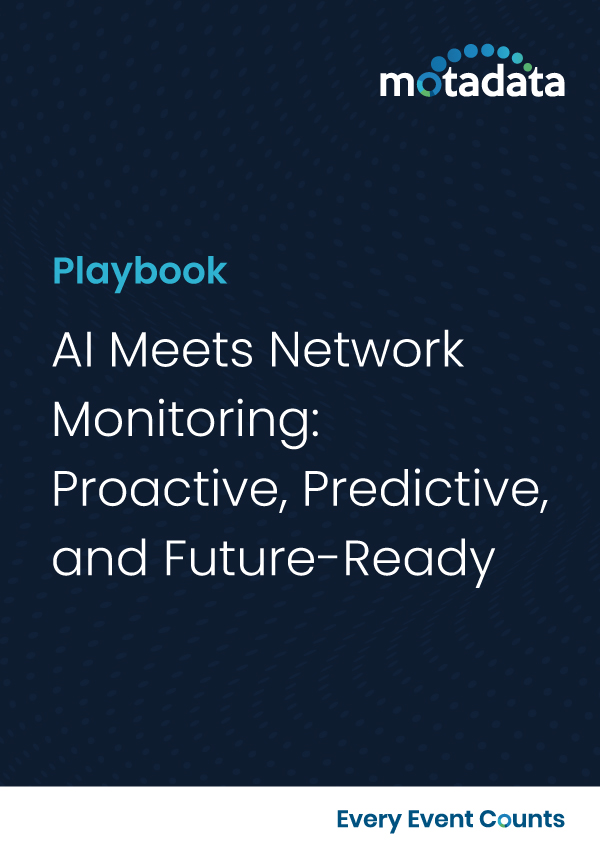 motadata

Playbook

AI Meets Network Monitoring: Proactive, Predictive, and Future-Ready

Every Event Counts